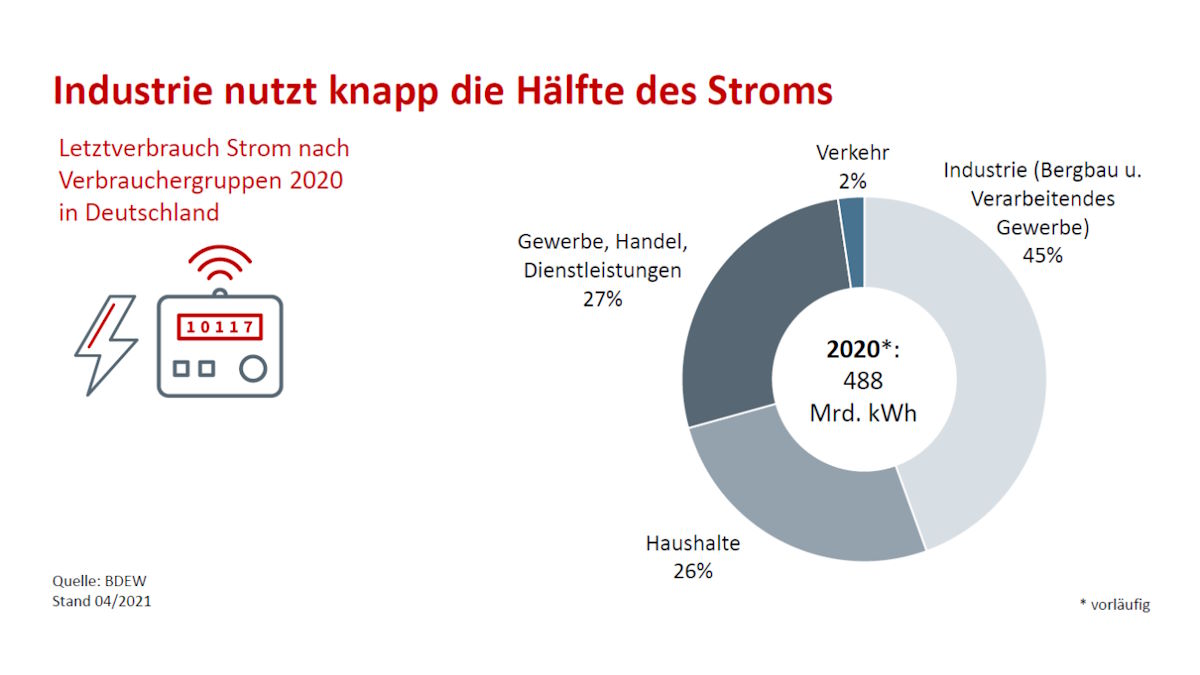 Industrie nutzt knapp die Hälfte des Stroms

Letztverbrauch Strom nach Verbrauchergruppen 2020 in Deutschland

10117

Verkehr
2%

Industrie (Bergbau u. Verarbeitendes Gewerbe)
45%

Gewerbe, Handel, Dienstleistungen
27%

2020*:
488
Mrd. kWh

Haushalte
26%

Quelle: BDEW
Stand 04/2021

* vorläufig